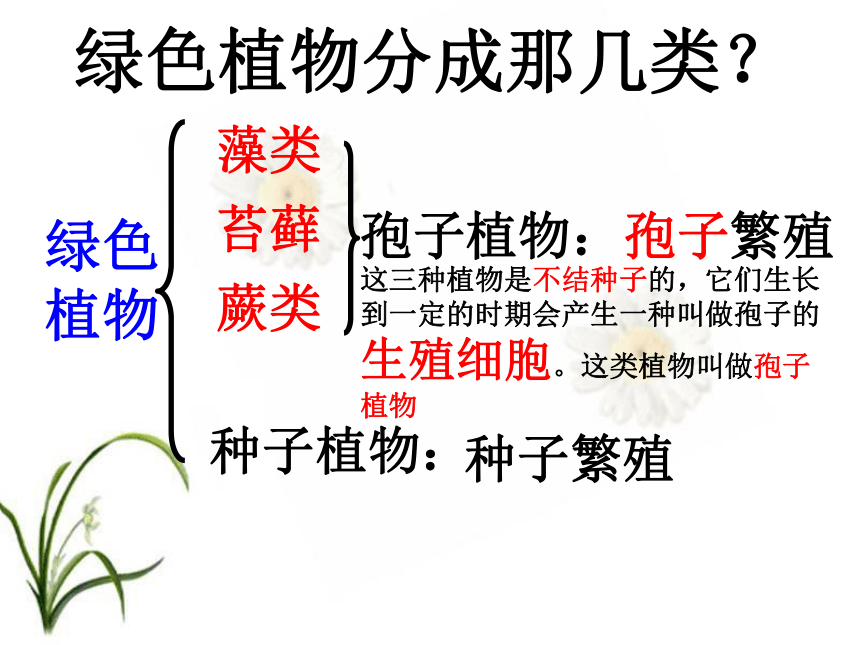 绿色植物分成那几类？

绿色植物

藻类
苔藓
蕨类

孢子植物：孢子繁殖

这三种植物是不结种子的，它们生长到一定的时期会产生一种叫做孢子的生殖细胞。这类植物叫做孢子植物

种子植物：种子繁殖